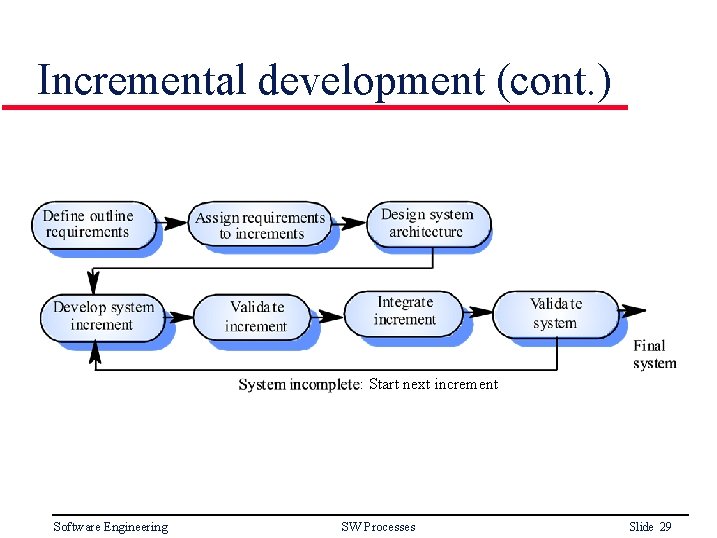 Incremental development (cont.)

Define outline requirements

Assign requirements to increments

Design system architecture

Develop system increment

Validate increment

Integrate increment

Validate system

Final system

System incomplete: Start next increment

Software Engineering

SW Processes

Slide 29